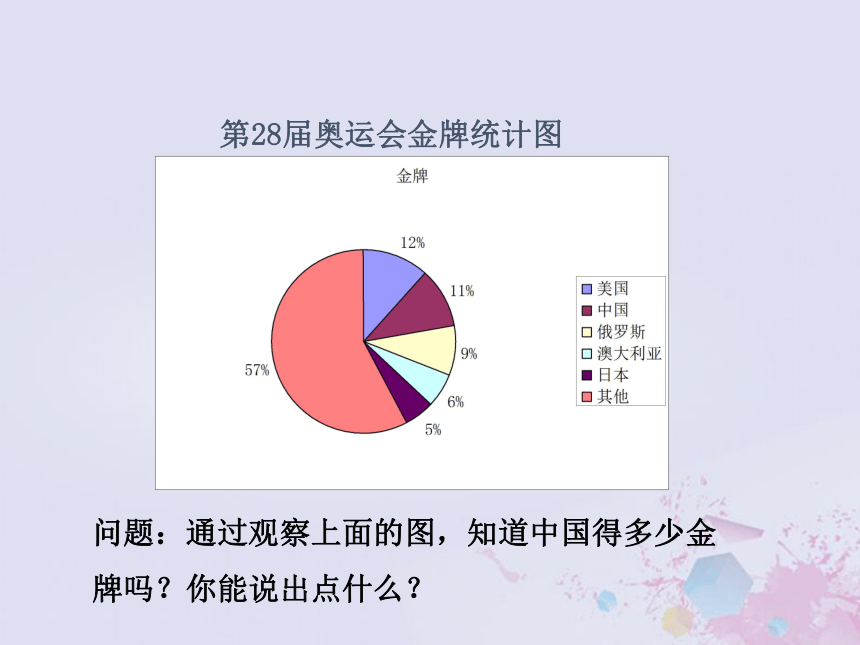 第28届奥运会金牌统计图

金牌

12%

11%

9%

6%

5%

57%

美国
中国
俄罗斯
澳大利亚
日本
其他

问题：通过观察上面的图，知道中国得多少金牌吗？你能说出点什么？